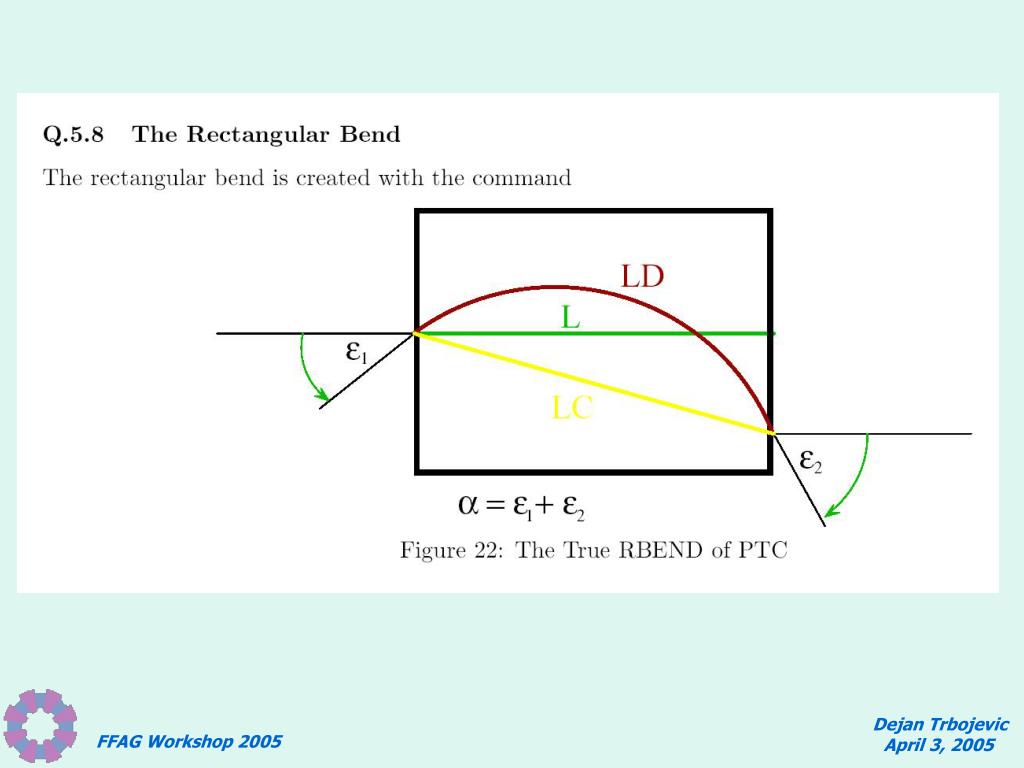 Q.5.8 The Rectangular Bend

The rectangular bend is created with the command

LD

L

$\varepsilon_1$

LC

$\varepsilon_2$

$\alpha = \varepsilon_1 + \varepsilon_2$

Figure 22: The True RBEND of PTC

FFAG Workshop 2005

Dejan Trbojevic
April 3, 2005